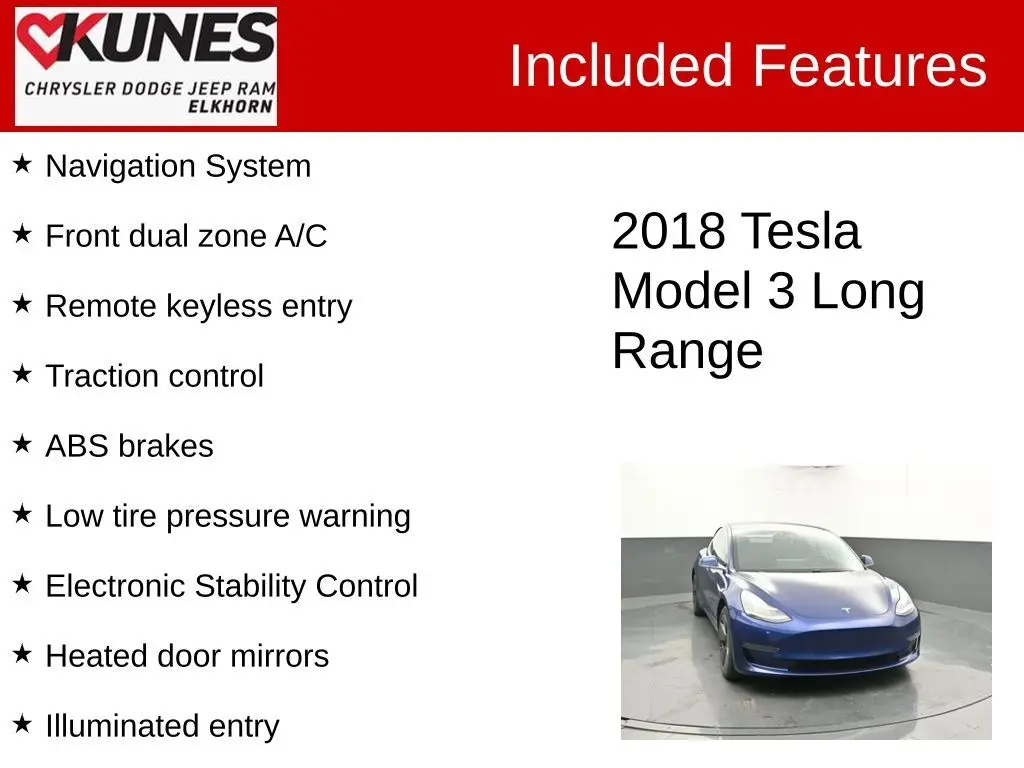 KUNES
CHRYSLER DODGE JEEP RAM
ELKHORN

Included Features

★ Navigation System

★ Front dual zone A/C

★ Remote keyless entry

★ Traction control

★ ABS brakes

★ Low tire pressure warning

★ Electronic Stability Control

★ Heated door mirrors

★ Illuminated entry

2018 Tesla Model 3 Long Range